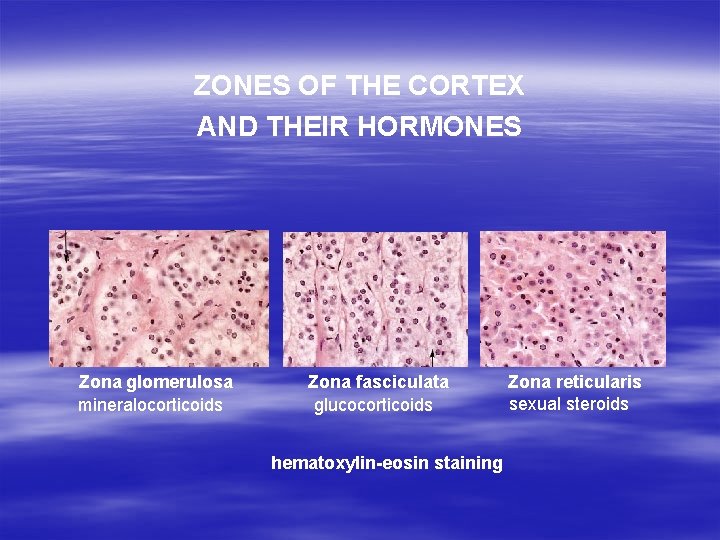 ZONES OF THE CORTEX
AND THEIR HORMONES

Zona glomerulosa
mineralocorticoids

Zona fasciculata
glucocorticoids

Zona reticularis
sexual steroids

hematoxylin-eosin staining